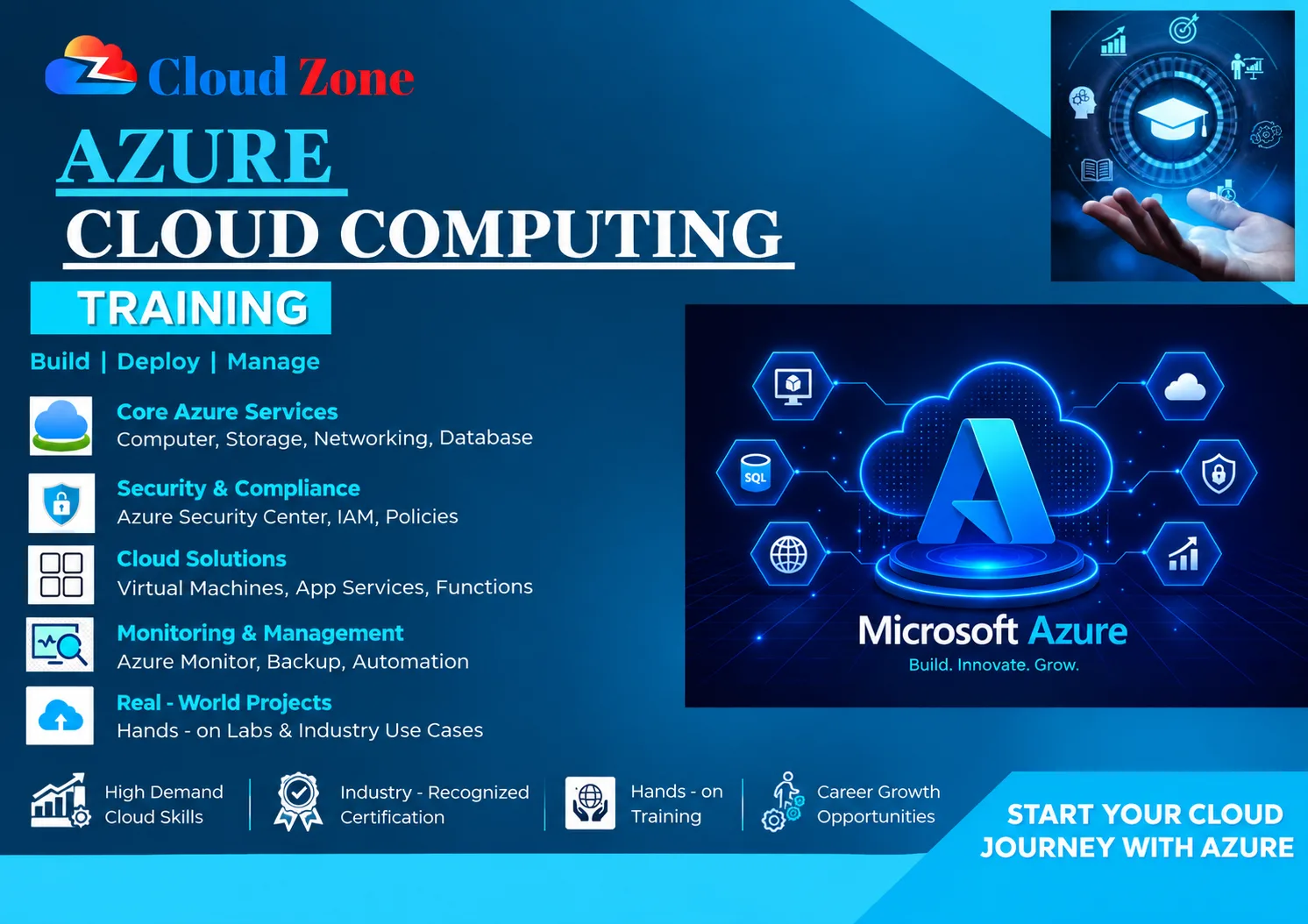 Cloud Zone

AZURE
CLOUD COMPUTING
TRAINING

Build | Deploy | Manage

Core Azure Services
Computer, Storage, Networking, Database

Security & Compliance
Azure Security Center, IAM, Policies

Cloud Solutions
Virtual Machines, App Services, Functions

Monitoring & Management
Azure Monitor, Backup, Automation

Real - World Projects
Hands - on Labs & Industry Use Cases

SQL

Microsoft Azure
Build. Innovate. Grow.

High Demand Cloud Skills

Industry - Recognized Certification

Hands - on Training

Career Growth Opportunities

START YOUR CLOUD JOURNEY WITH AZURE